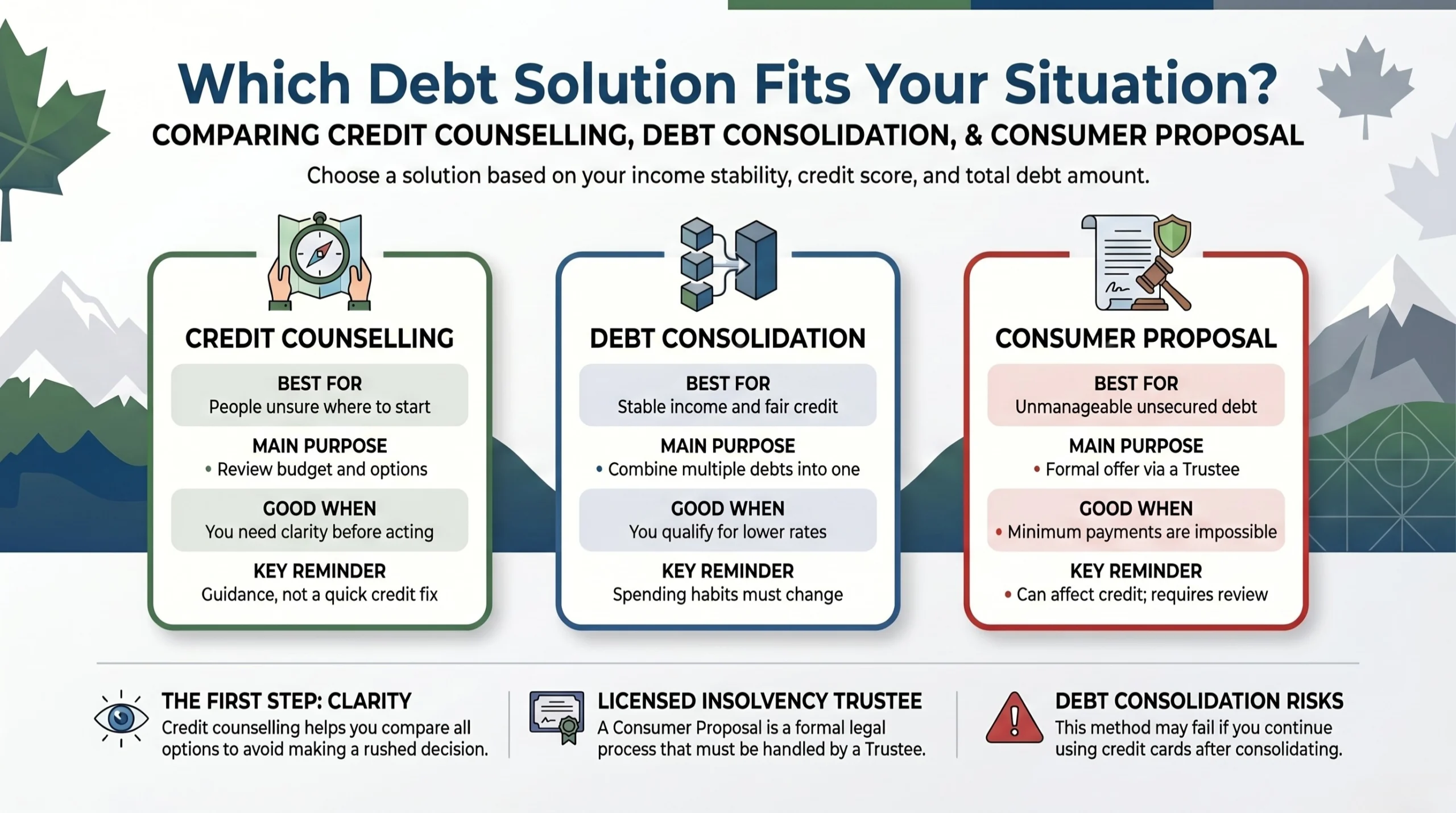 Which Debt Solution Fits Your Situation?

COMPARING CREDIT COUNSELLING, DEBT CONSOLIDATION, & CONSUMER PROPOSAL

Choose a solution based on your income stability, credit score, and total debt amount.

CREDIT COUNSELLING

BEST FOR
People unsure where to start

MAIN PURPOSE
• Review budget and options

GOOD WHEN
You need clarity before acting

KEY REMINDER
Guidance, not a quick credit fix

DEBT CONSOLIDATION

BEST FOR
Stable income and fair credit

MAIN PURPOSE
• Combine multiple debts into one

GOOD WHEN
You qualify for lower rates

KEY REMINDER
Spending habits must change

CONSUMER PROPOSAL

BEST FOR
Unmanageable unsecured debt

MAIN PURPOSE
• Formal offer via a Trustee

GOOD WHEN
• Minimum payments are impossible

KEY REMINDER
• Can affect credit; requires review

THE FIRST STEP: CLARITY
Credit counselling helps you compare all options to avoid making a rushed decision.

LICENSED INSOLVENCY TRUSTEE
A Consumer Proposal is a formal legal process that must be handled by a Trustee.

DEBT CONSOLIDATION RISKS
This method may fail if you continue using credit cards after consolidating.